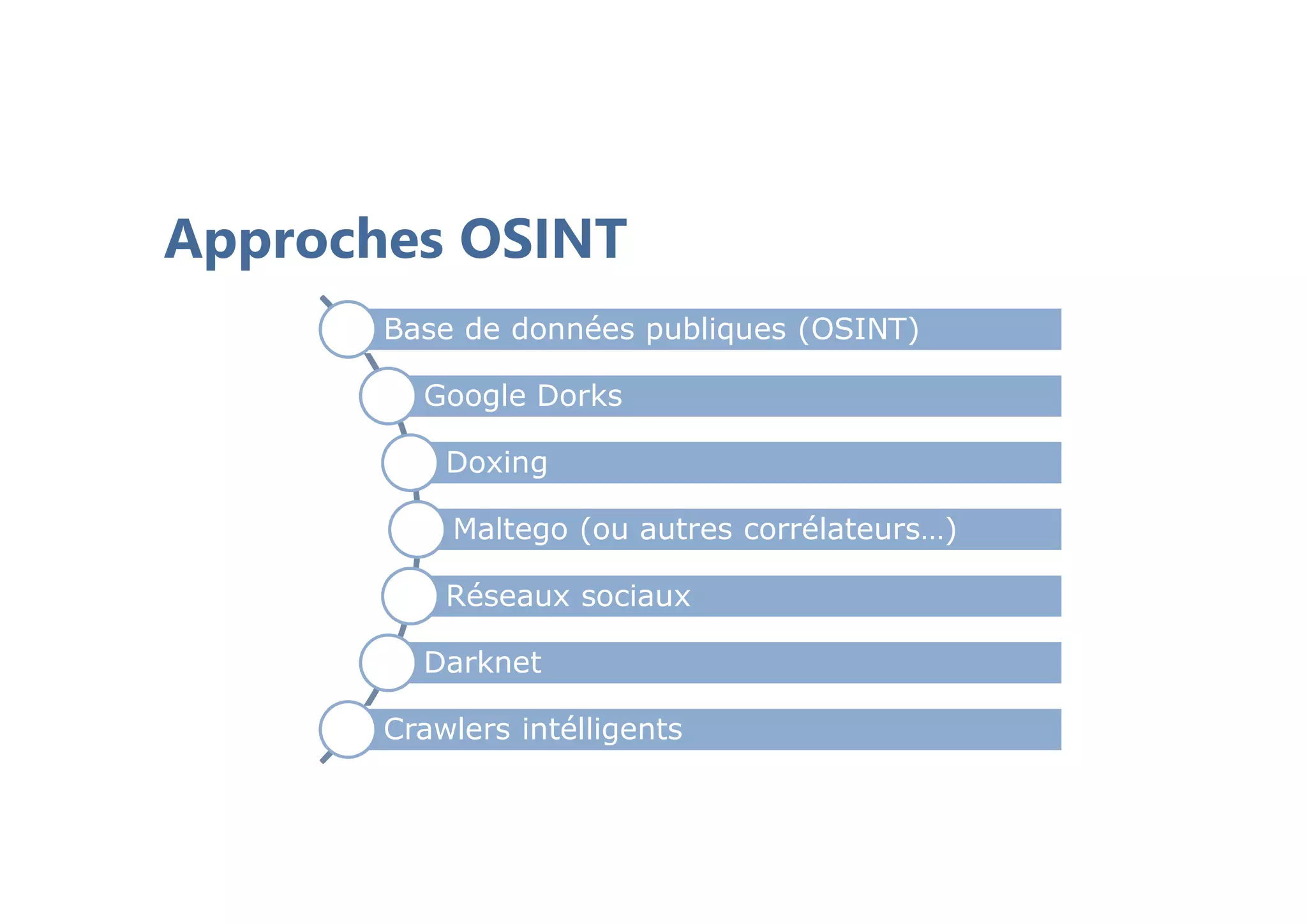 Approches OSINT

Base de données publiques (OSINT)

Google Dorks

Doxing

Maltego (ou autres corrélateurs…)

Réseaux sociaux

Darknet

Crawlers intélligents